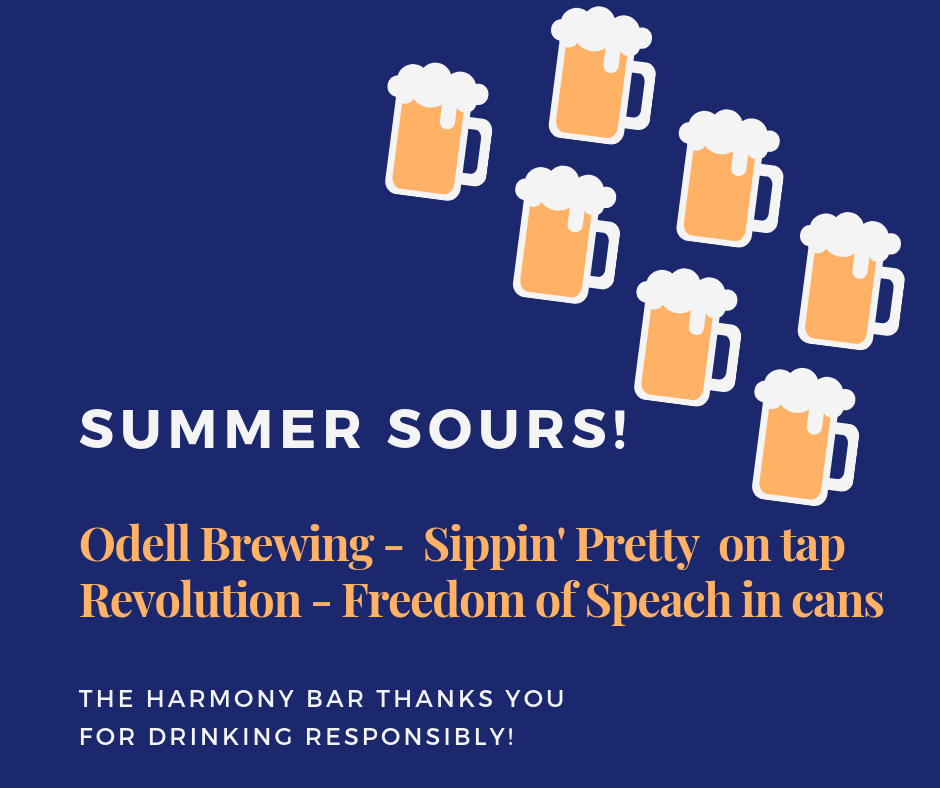 SUMMER SOURS!

Odell Brewing - Sippin' Pretty on tap
Revolution - Freedom of Speach in cans

THE HARMONY BAR THANKS YOU
FOR DRINKING RESPONSIBLY!